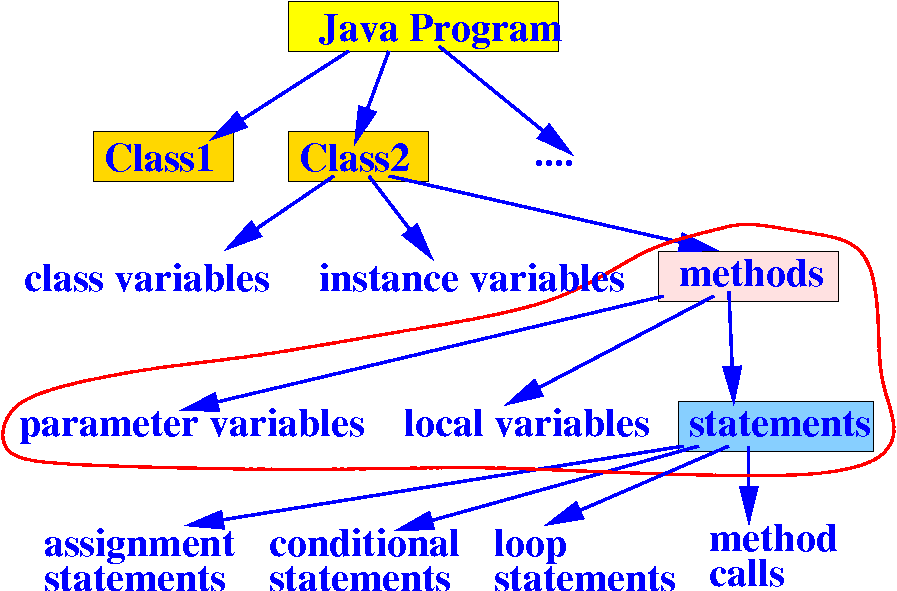 Java Program

Class1

Class2

....

class variables

instance variables

methods

parameter variables

local variables

statements

assignment statements

conditional statements

loop statements

method calls